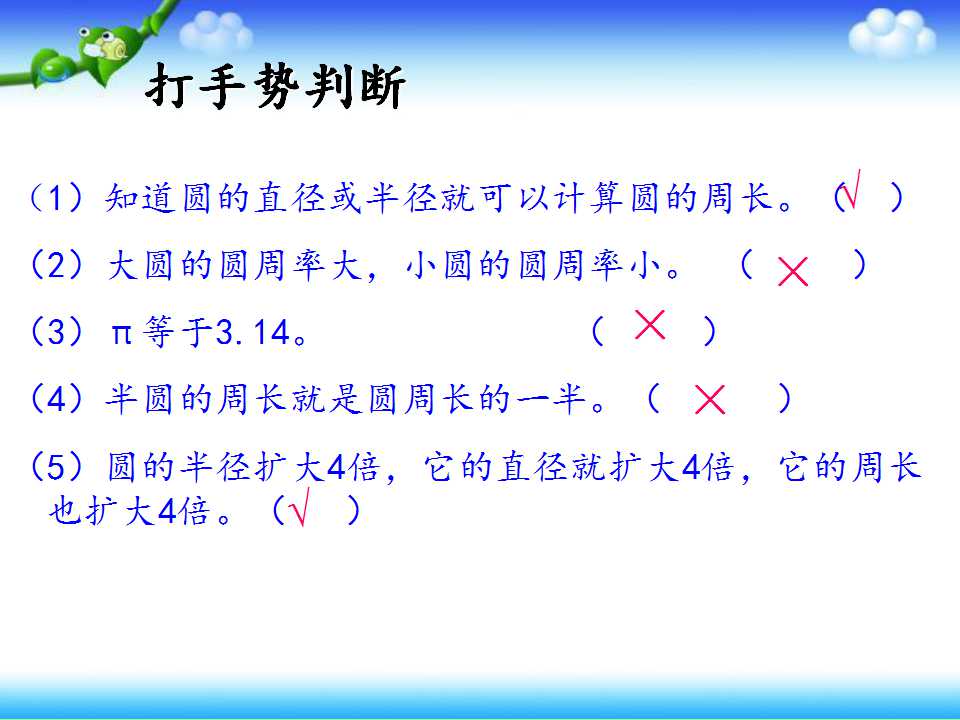 打手势判断

（1）知道圆的直径或半径就可以计算圆的周长。（√ ）

（2）大圆的圆周率大，小圆的圆周率小。（ × ）

（3）π等于3.14。（ × ）

（4）半圆的周长就是圆周长的一半。（ × ）

（5）圆的半径扩大4倍，它的直径就扩大4倍，它的周长也扩大4倍。（√ ）